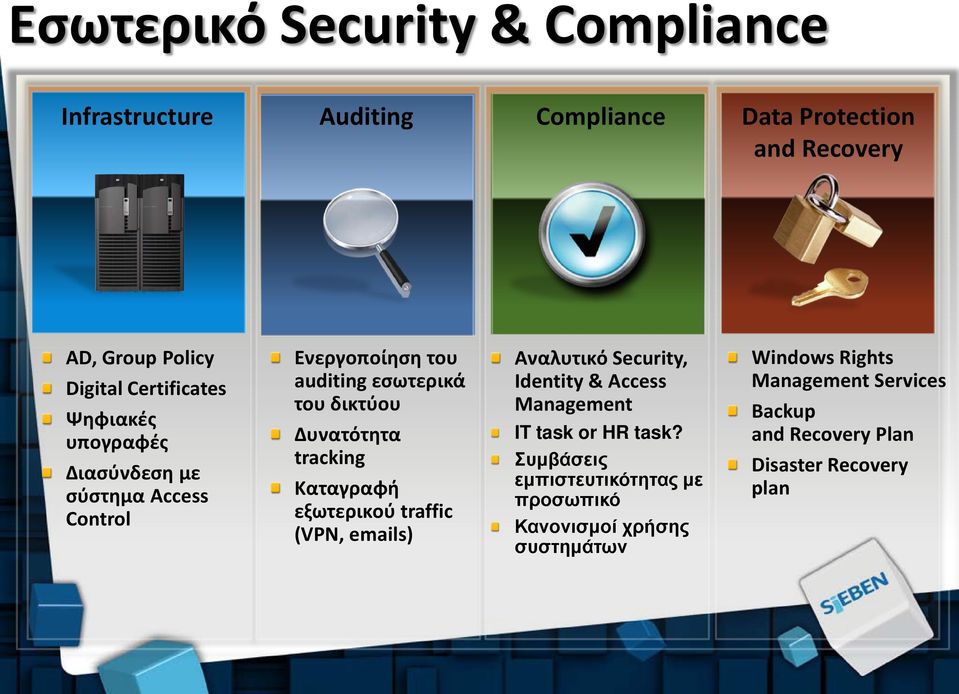 Εσωτερικό Security & Compliance

Infrastructure

- AD, Group Policy
- Digital Certificates
- Ψηφιακές υπογραφές
- Διασύνδεση με σύστημα Access Control

Auditing

- Ενεργοποίηση του auditing εσωτερικά του δικτύου
- Δυνατότητα tracking
- Καταγραφή εξωτερικού traffic (VPN, emails)

Compliance

- Αναλυτικό Security, Identity & Access Management
- IT task or HR task?
- Συμβάσεις εμπιστευτικότητας με προσωπικό
- Κανονισμοί χρήσης συστημάτων

Data Protection and Recovery

- Windows Rights Management Services
- Backup and Recovery Plan
- Disaster Recovery plan

SIEBEN